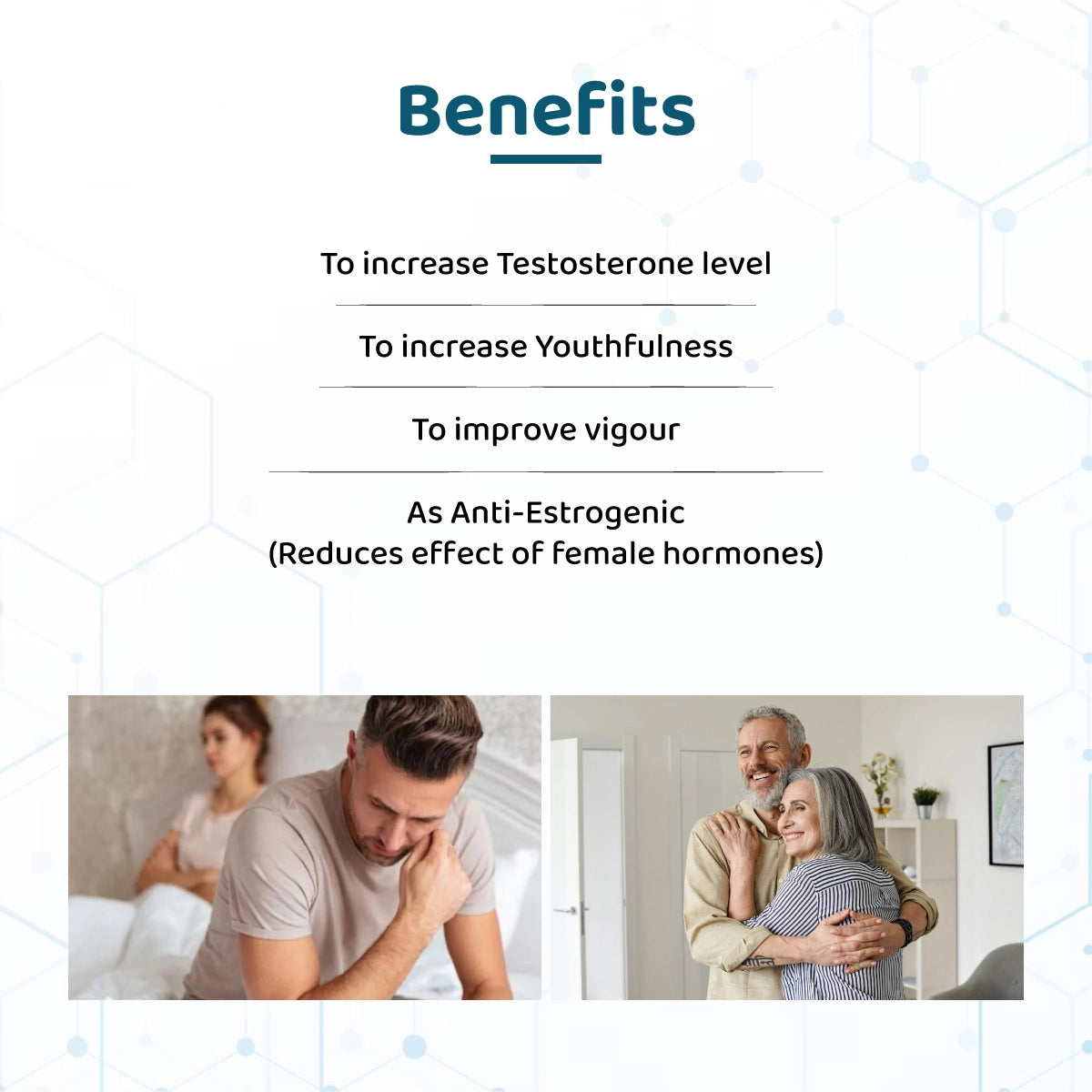 Benefits

To increase Testosterone level

To increase Youthfulness

To improve vigour

As Anti-Estrogenic
(Reduces effect of female hormones)